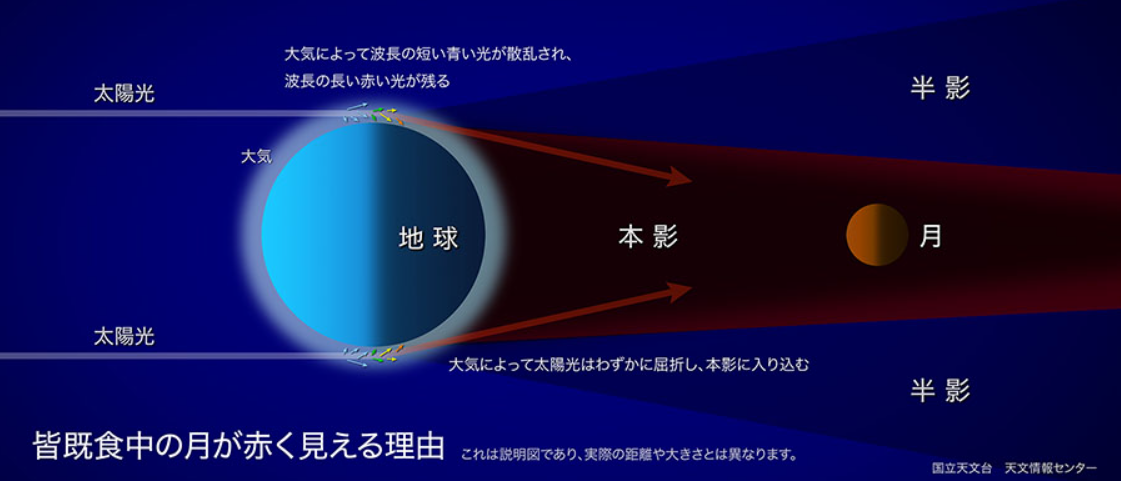 大気によって波長の短い青い光が散乱され、
波長の長い赤い光が残る

太陽光

半影

大気

地球

本影

月

太陽光

大気によって太陽光はわずかに屈折し、本影に入り込む

半影

皆既食中の月が赤く見える理由

これは説明図であり、実際の距離や大きさとは異なります。

国立天文台　天文情報センター